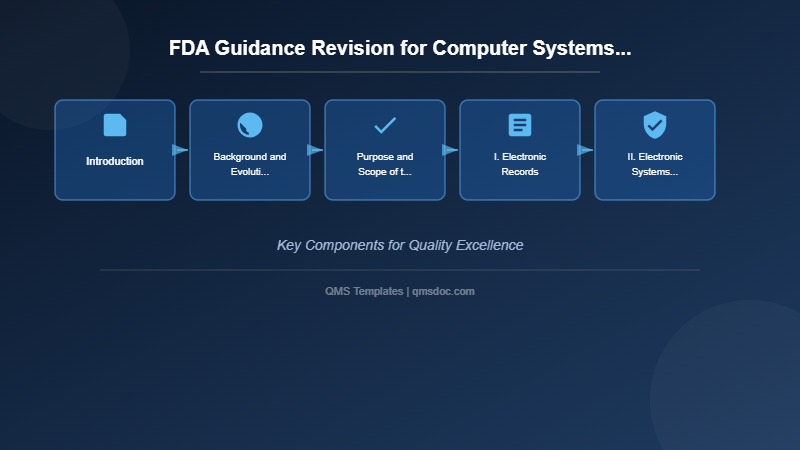 FDA Guidance Revision for Computer Systems...

Introduction

Background and Evoluti...

Purpose and Scope of t...

I. Electronic Records

II. Electronic Systems...

Key Components for Quality Excellence

QMS Templates | qmsdoc.com